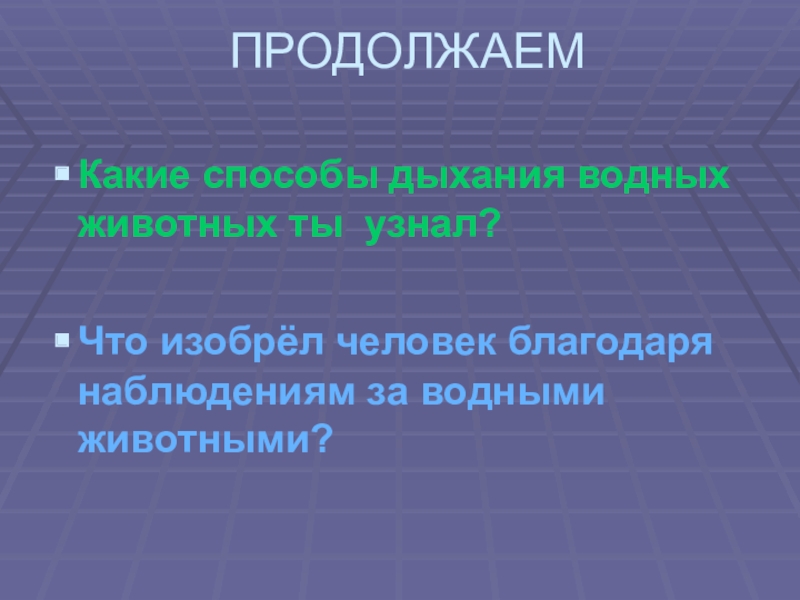 ПРОДОЛЖАЕМ

Какие способы дыхания водных животных ты узнал?

Что изобрёл человек благодаря наблюдениям за водными животными?